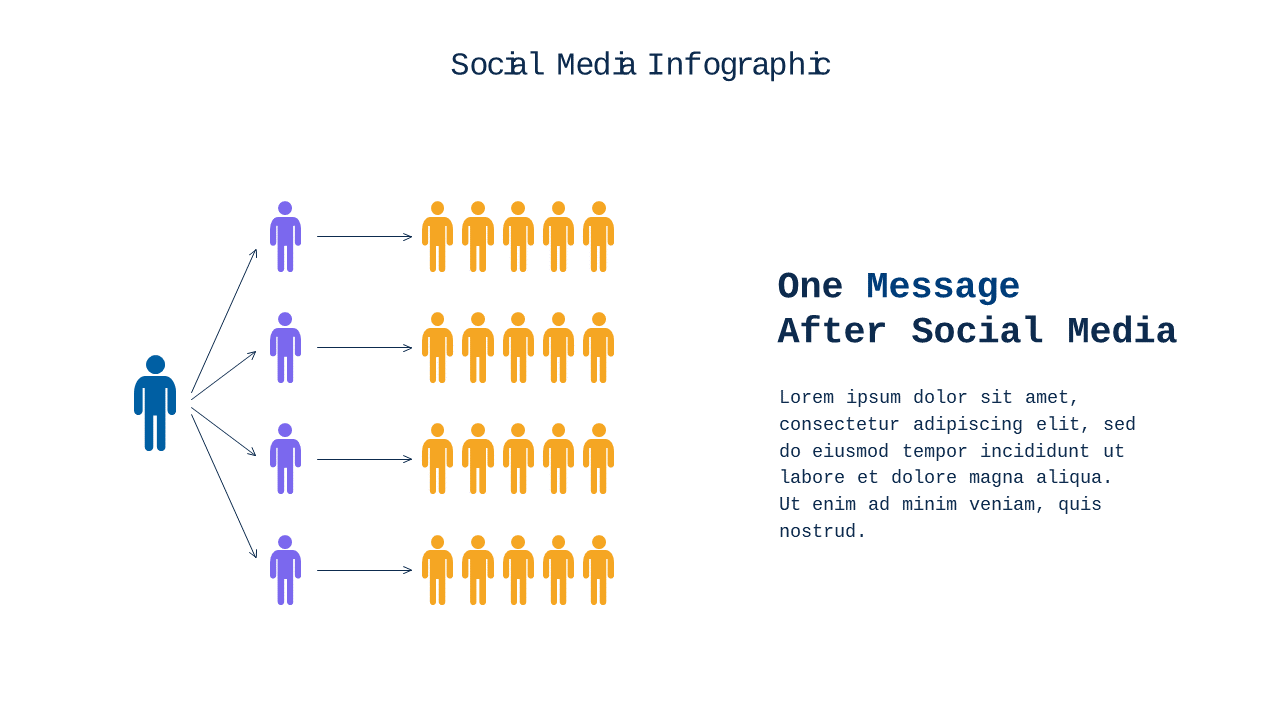 Social Media Infographic

One Message
After Social Media

Lorem ipsum dolor sit amet, consectetur adipiscing elit, sed do eiusmod tempor incididunt ut labore et dolore magna aliqua. Ut enim ad minim veniam, quis nostrud.